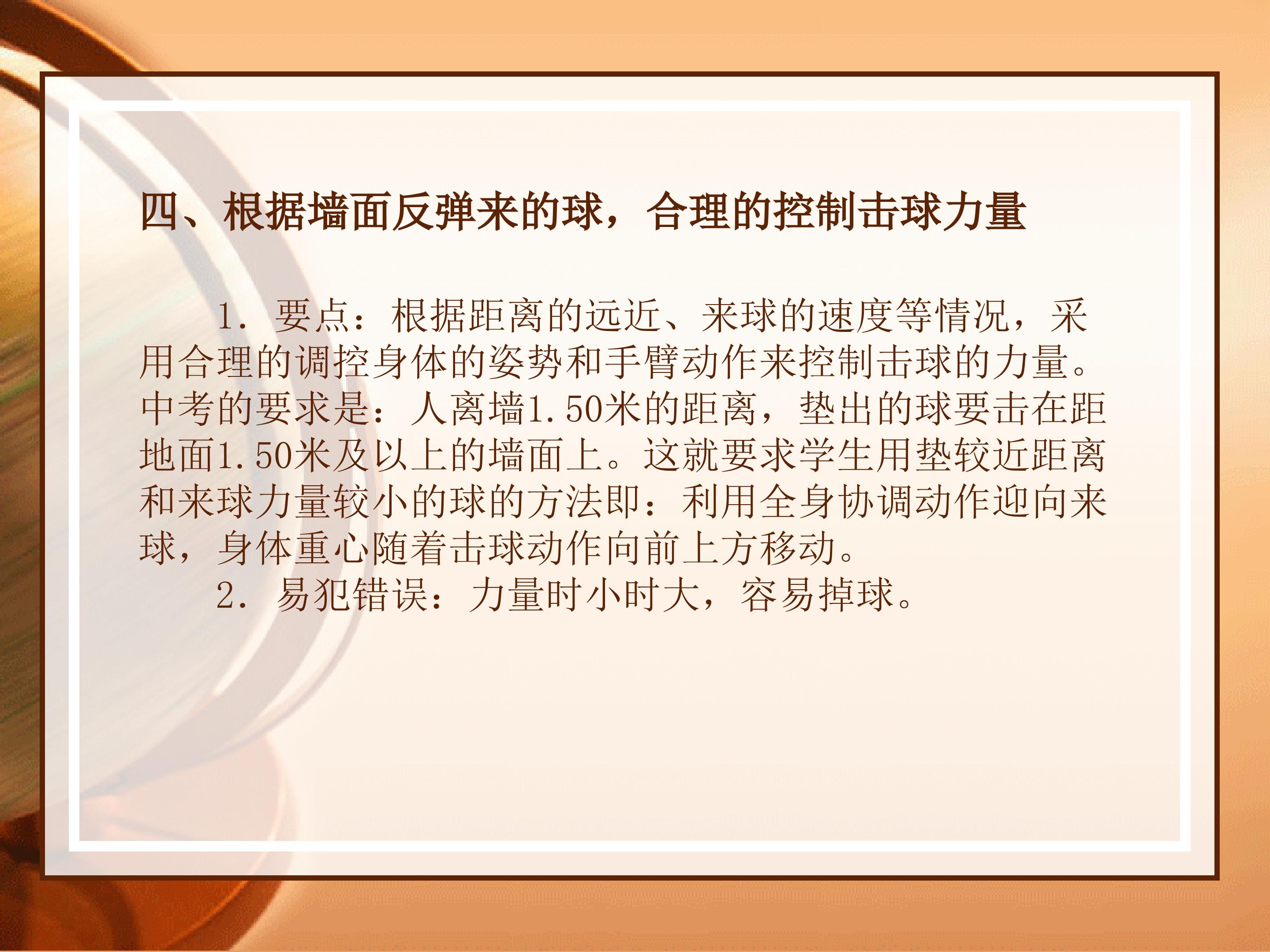 四、根据墙面反弹来的球，合理的控制击球力量

1. 要点：根据距离的远近、来球的速度等情况，采用合理的调控身体的姿势和手臂动作来控制击球的力量。中考的要求是：人离墙1.50米的距离，垫出的球要击在距地面1.50米及以上的墙面上。这就要求学生用垫较近距离和来球力量较小的球的方法即：利用全身协调动作迎向来球，身体重心随着击球动作向前上方移动。

2. 易犯错误：力量时小时大，容易掉球。